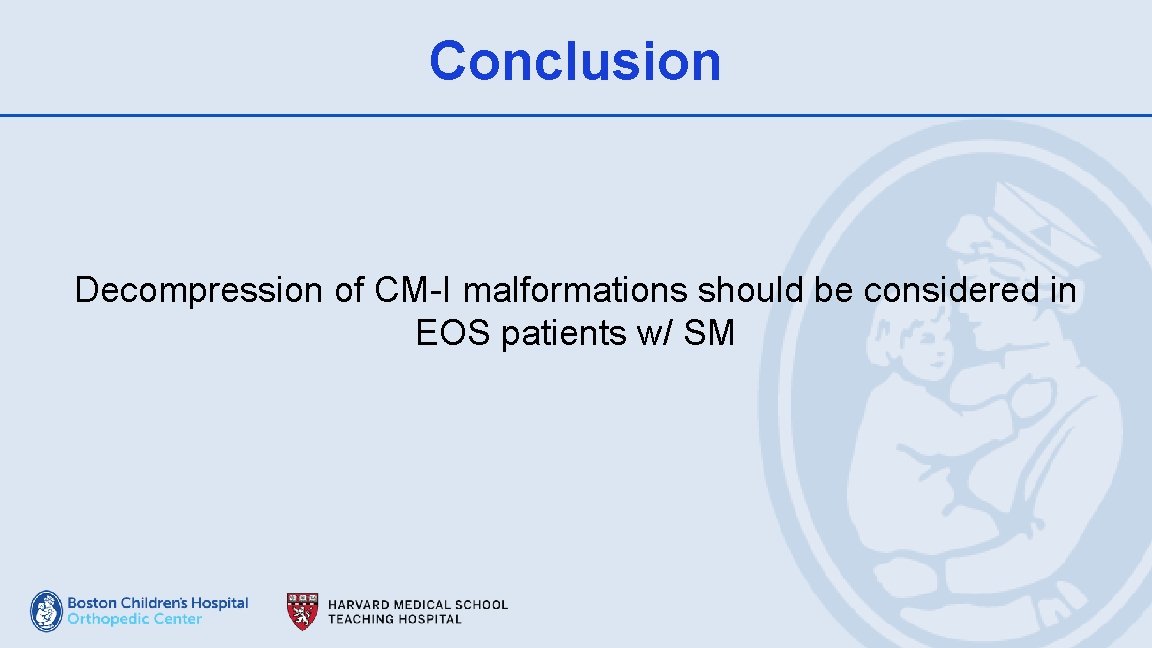 Conclusion

Decompression of CM-I malformations should be considered in EOS patients w/ SM

Boston Children's Hospital
Orthopedic Center

HARVARD MEDICAL SCHOOL
TEACHING HOSPITAL